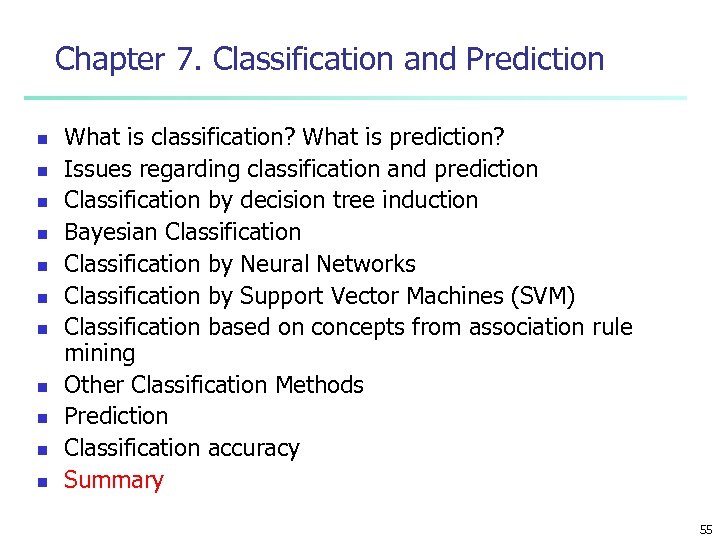 Chapter 7. Classification and Prediction

- What is classification? What is prediction?
- Issues regarding classification and prediction
- Classification by decision tree induction
- Bayesian Classification
- Classification by Neural Networks
- Classification by Support Vector Machines (SVM)
- Classification based on concepts from association rule mining
- Other Classification Methods
- Prediction
- Classification accuracy
- Summary

55